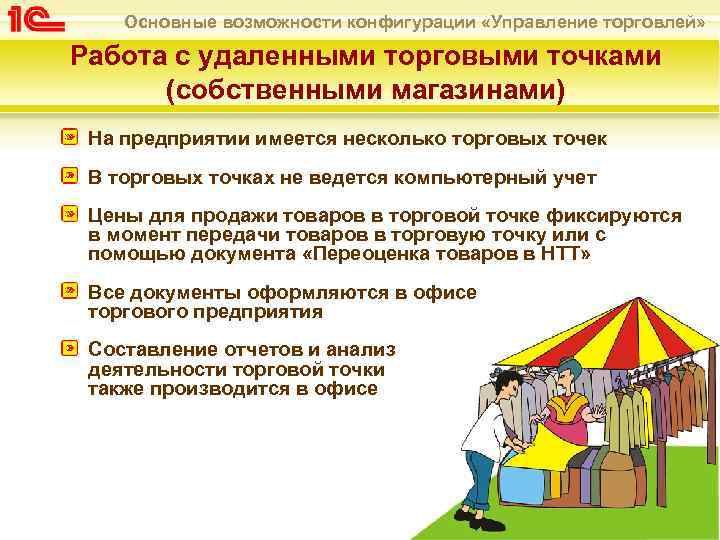 1С

Основные возможности конфигурации «Управление торговлей»

Работа с удаленными торговыми точками (собственными магазинами)

На предприятии имеется несколько торговых точек

В торговых точках не ведется компьютерный учет

Цены для продажи товаров в торговой точке фиксируются в момент передачи товаров в торговую точку или с помощью документа «Переоценка товаров в НТТ»

Все документы оформляются в офисе торгового предприятия

Составление отчетов и анализ деятельности торговой точки также производится в офисе